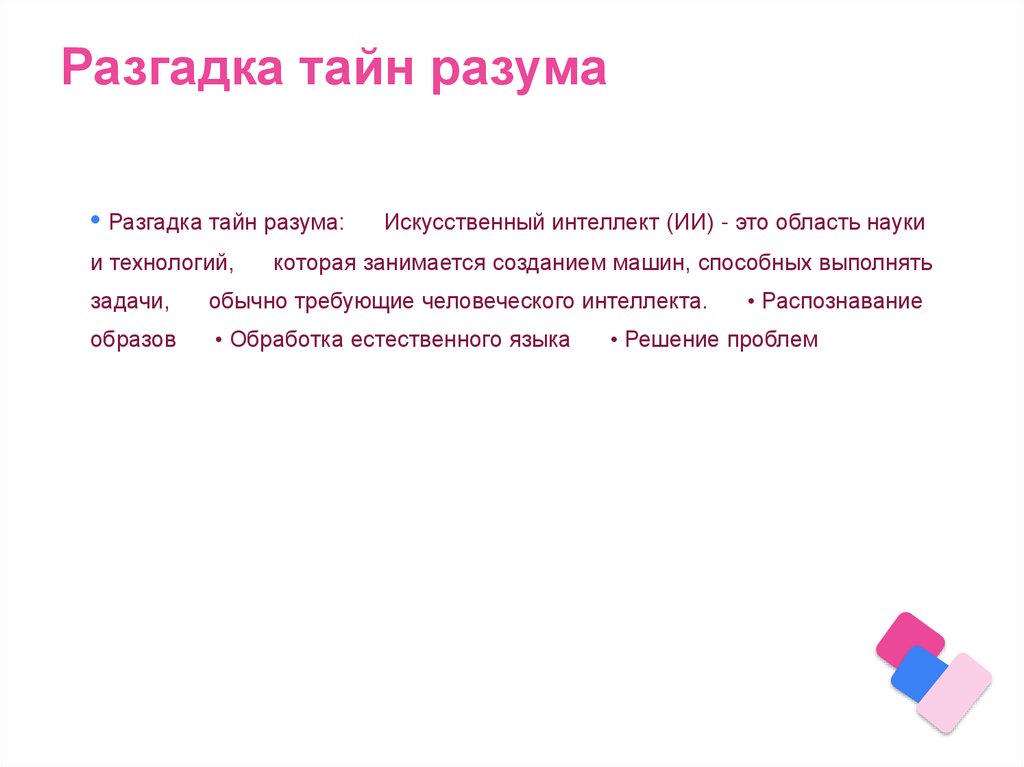 Разгадка тайн разума

• Разгадка тайн разума: Искусственный интеллект (ИИ) - это область науки и технологий, которая занимается созданием машин, способных выполнять задачи, обычно требующие человеческого интеллекта. • Распознавание образов • Обработка естественного языка • Решение проблем